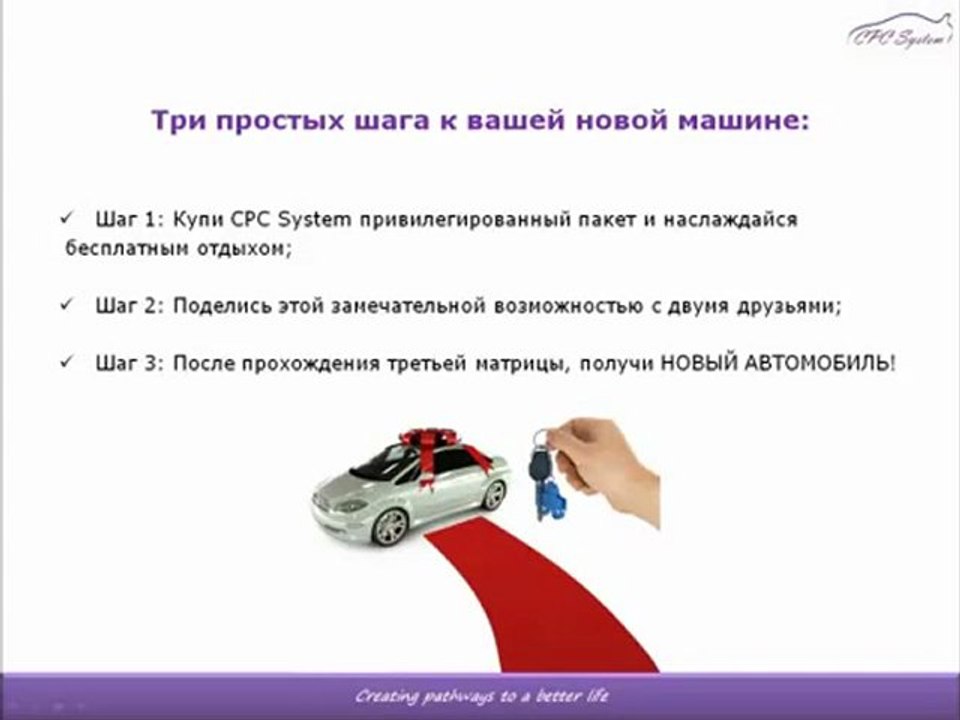 CPC System

Три простых шага к вашей новой машине:

✓ Шаг 1: Купи CPC System привилегированный пакет и наслаждайся бесплатным отдыхом;

✓ Шаг 2: Поделись этой замечательной возможностью с двумя друзьями;

✓ Шаг 3: После прохождения третьей матрицы, получи НОВЫЙ АВТОМОБИЛЬ!

Creating pathways to a better life